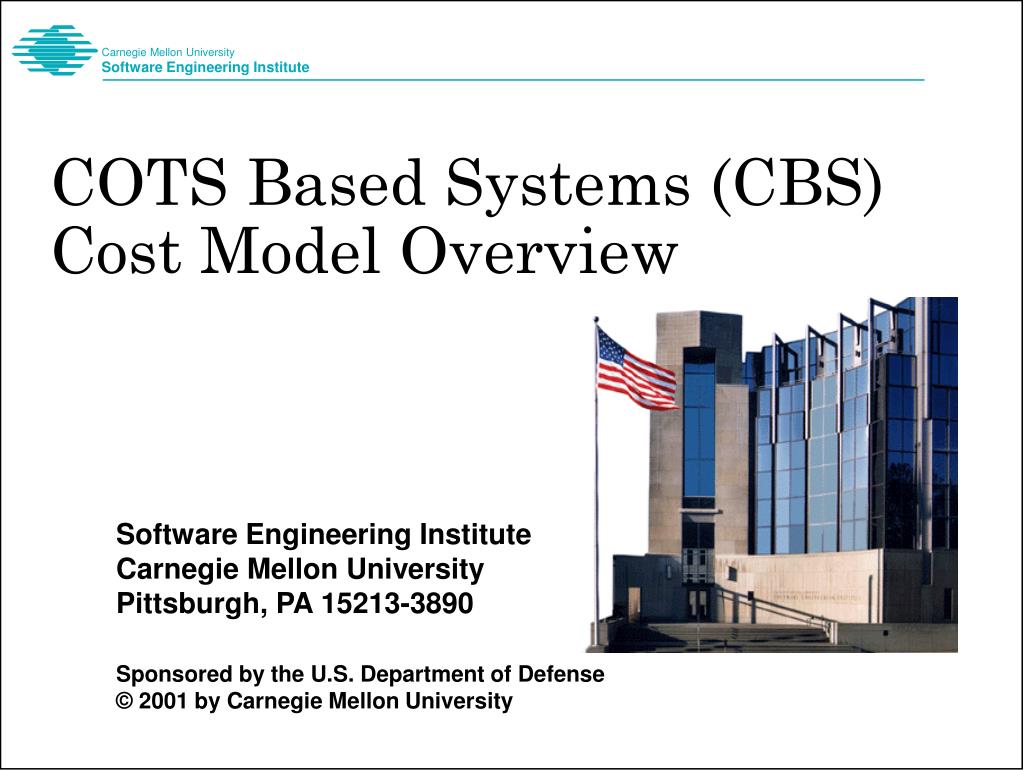 Carnegie Mellon University
Software Engineering Institute

COTS Based Systems (CBS) Cost Model Overview

Software Engineering Institute
Carnegie Mellon University
Pittsburgh, PA 15213-3890

Sponsored by the U.S. Department of Defense
© 2001 by Carnegie Mellon University